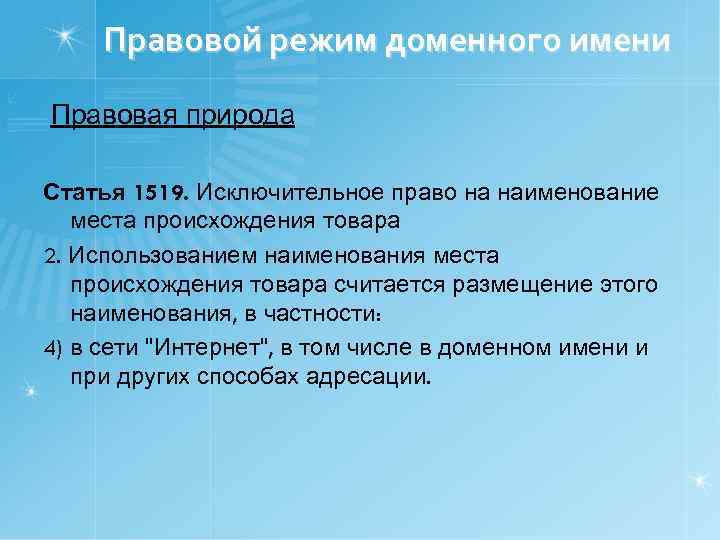 Правовой режим доменного имени

Правовая природа

Статья 1519. Исключительное право на наименование места происхождения товара

2. Использованием наименования места происхождения товара считается размещение этого наименования, в частности:

4) в сети "Интернет", в том числе в доменном имени и при других способах адресации.